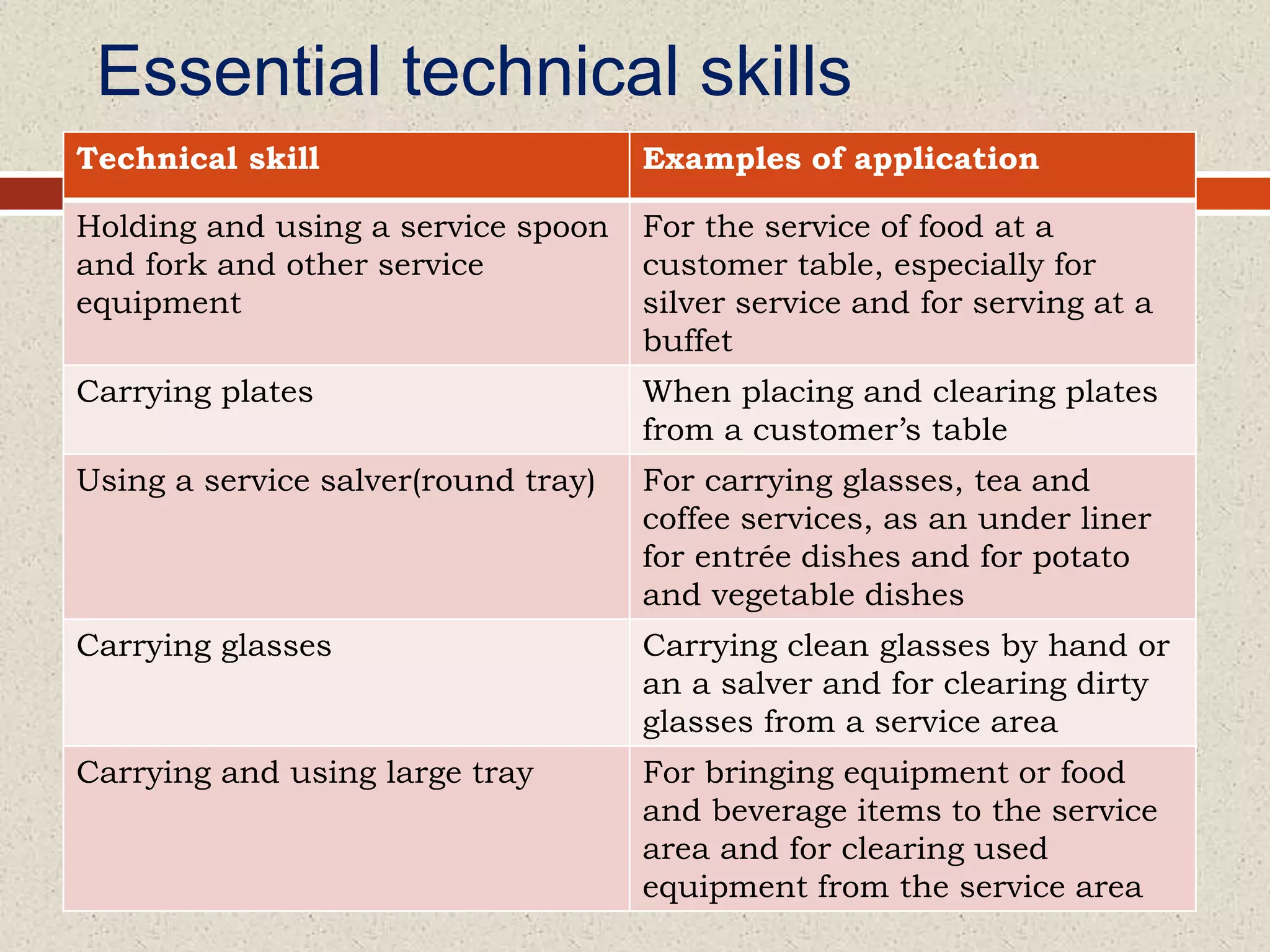 Essential technical skills

| Technical skill | Examples of application |
|---|---|
| Holding and using a service spoon and fork and other service equipment | For the service of food at a customer table, especially for silver service and for serving at a buffet |
| Carrying plates | When placing and clearing plates from a customer’s table |
| Using a service salver(round tray) | For carrying glasses, tea and coffee services, as an under liner for entrée dishes and for potato and vegetable dishes |
| Carrying glasses | Carrying clean glasses by hand or an a salver and for clearing dirty glasses from a service area |
| Carrying and using large tray | For bringing equipment or food and beverage items to the service area and for clearing used equipment from the service area |